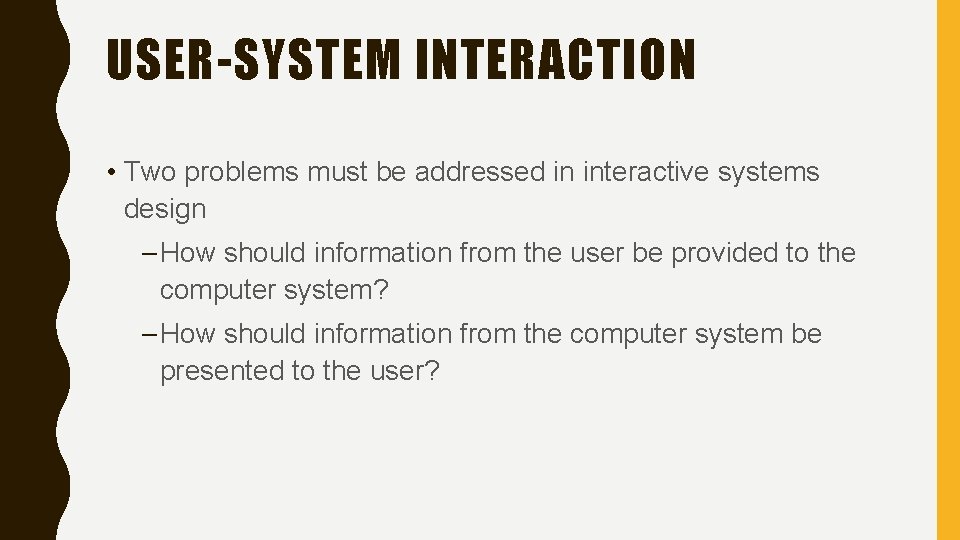 USER-SYSTEM INTERACTION

• Two problems must be addressed in interactive systems design

– How should information from the user be provided to the computer system?

– How should information from the computer system be presented to the user?